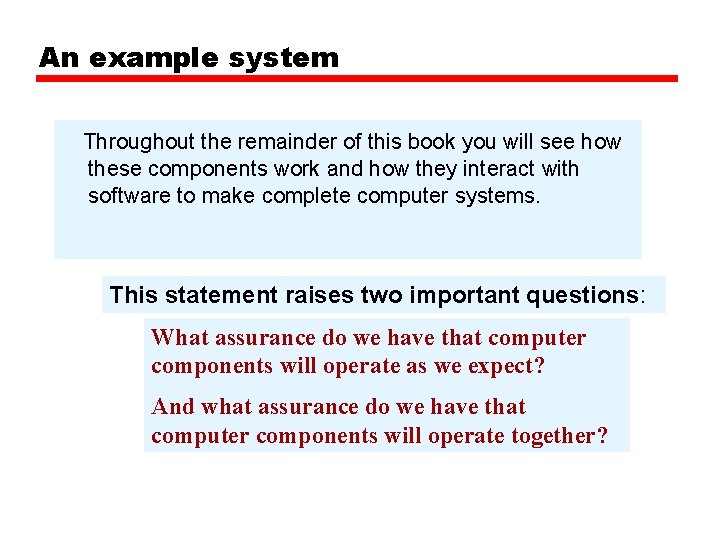 An example system

Throughout the remainder of this book you will see how these components work and how they interact with software to make complete computer systems.

This statement raises two important questions:

What assurance do we have that computer components will operate as we expect?

And what assurance do we have that computer components will operate together?